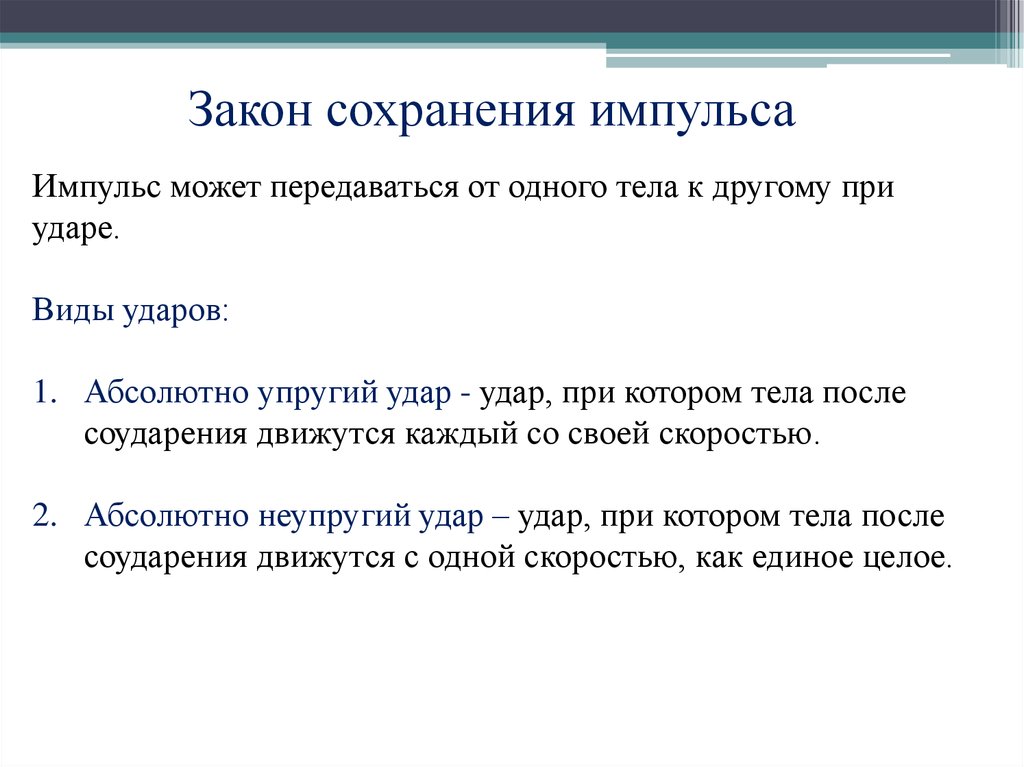 Закон сохранения импульса

Импульс может передаваться от одного тела к другому при ударе.

Виды ударов:

1. Абсолютно упругий удар - удар, при котором тела после соударения движутся каждый со своей скоростью.

2. Абсолютно неупругий удар – удар, при котором тела после соударения движутся с одной скоростью, как единое целое.